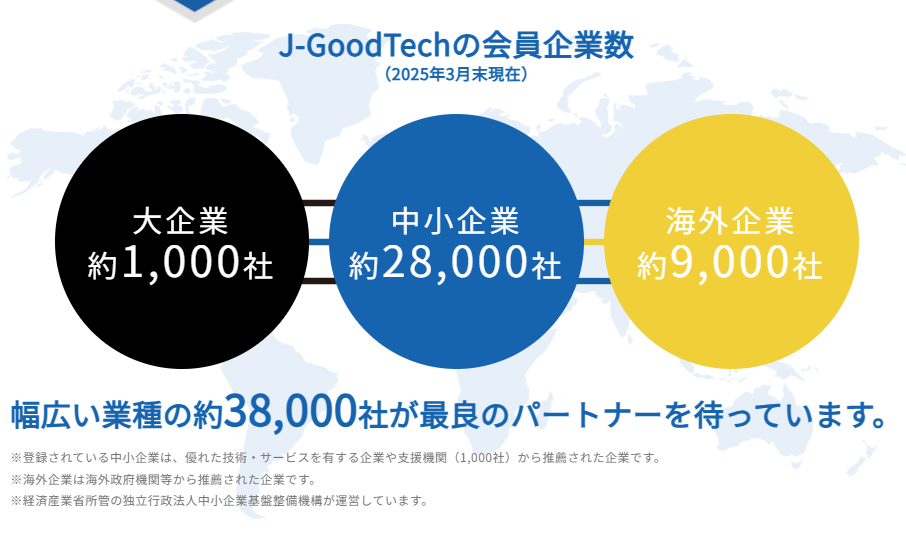 J-GoodTechの会員企業数
（2025年3月末現在）

大企業
約1,000社

中小企業
約28,000社

海外企業
約9,000社

幅広い業種の約38,000社が最良のパートナーを待っています。

※登録されている中小企業は、優れた技術・サービスを有する企業や支援機関（1,000社）から推薦された企業です。
※海外企業は海外政府機関等から推薦された企業です。
※経済産業省所管の独立行政法人中小企業基盤整備機構が運営しています。